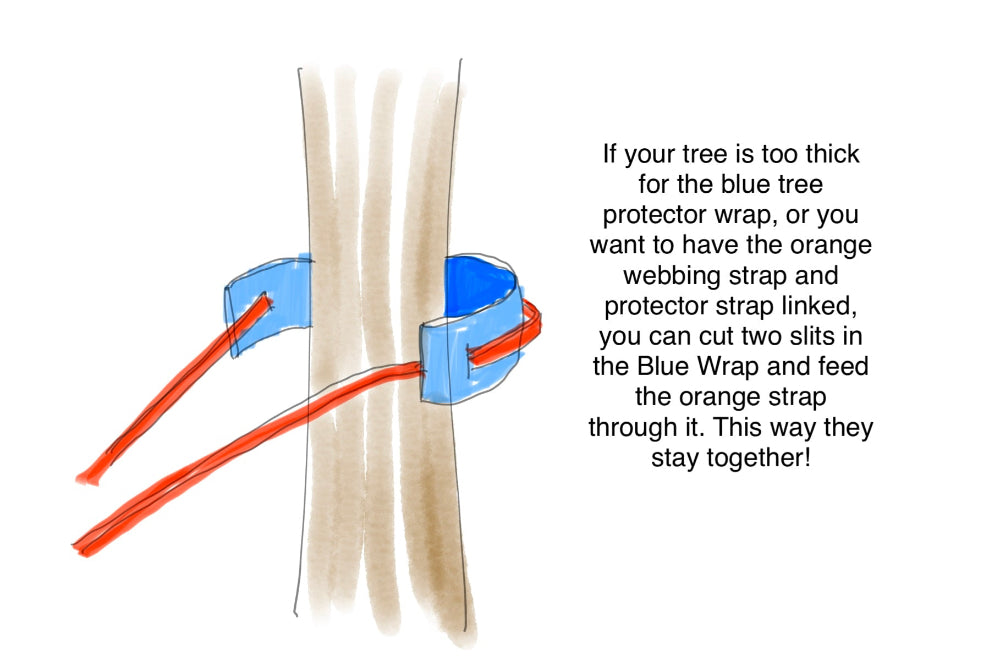 If your tree is too thick for the blue tree protector wrap, or you want to have the orange webbing strap and protector strap linked, you can cut two slits in the Blue Wrap and feed the orange strap through it. This way they stay together!